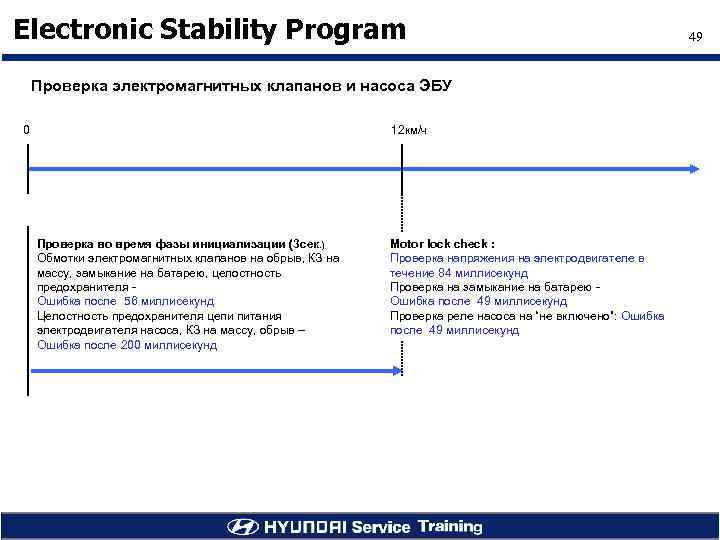 Electronic Stability Program

49

Проверка электромагнитных клапанов и насоса ЭБУ

0

12км/ч

Проверка во время фазы инициализации (3сек.)
Обмотки электромагнитных клапанов на обрыв, КЗ на массу, замыкание на батарею, целостность предохранителя -
Ошибка после 56 миллисекунд
Целостность предохранителя цепи питания электродвигателя насоса, КЗ на массу, обрыв –
Ошибка после 200 миллисекунд

Motor lock check :
Проверка напряжения на электродвигателе в течение 84 миллисекунд
Проверка на замыкание на батарею -
Ошибка после 49 миллисекунд
Проверка реле насоса на 'не включено': Ошибка после 49 миллисекунд

HYUNDAI Service Training